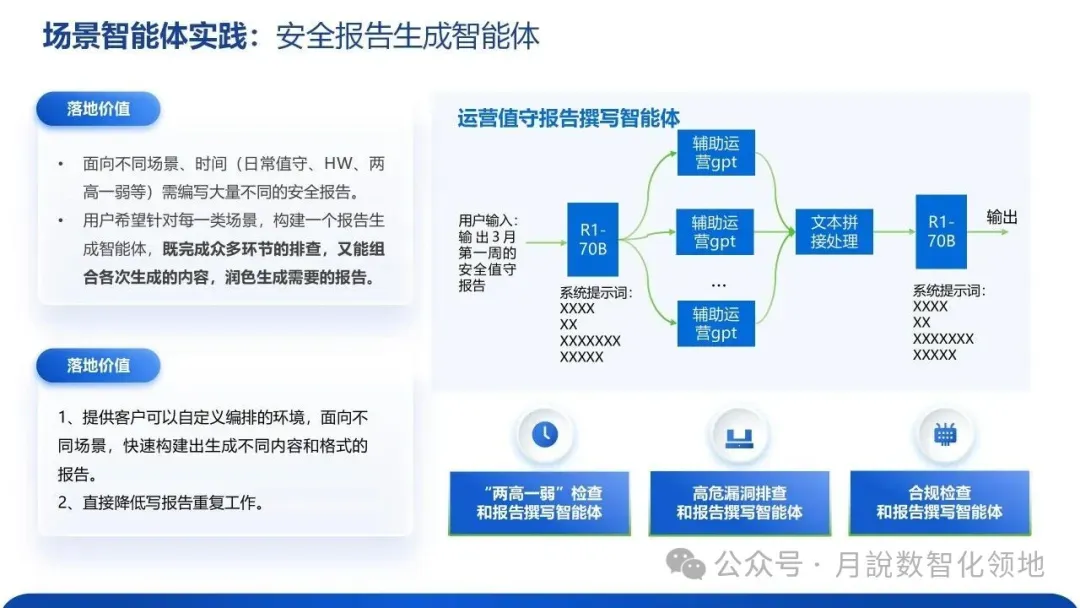 场景智能体实践：安全报告生成智能体

落地价值

• 面向不同场景、时间（日常值守、HW、两高一弱等）需编写大量不同的安全报告。
• 用户希望针对每一类场景，构建一个报告生成智能体，既完成众多环节的排查，又能组合各次生成的内容，润色生成需要的报告。

落地价值

1、提供客户可以自定义编排的环境，面向不同场景，快速构建出生成不同内容和格式的报告。
2、直接降低写报告重复工作。

运营值守报告撰写智能体

用户输入：输出3月第一周的安全值守报告

R1-70B

系统提示词：
XXXX
XX
XXXXXXX
XXXXX

辅助运营gpt

辅助运营gpt

…

辅助运营gpt

文本拼接处理

R1-70B

系统提示词：
XXXX
XX
XXXXXXX
XXXXX

输出

“两高一弱”检查和报告撰写智能体

高危漏洞排查和报告撰写智能体

合规检查和报告撰写智能体

公众号 · 月說数智化领地